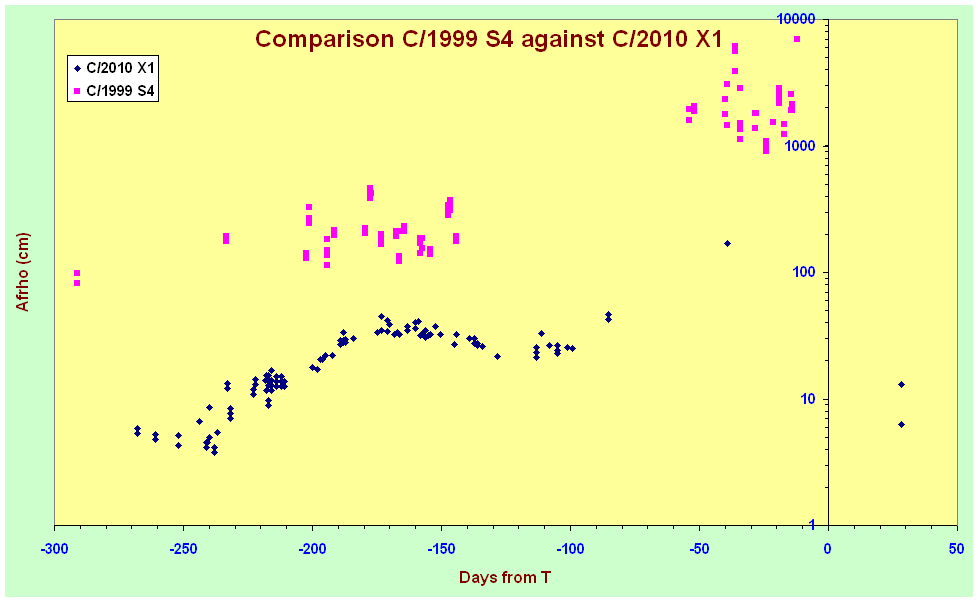 Comparison C/1999 S4 against C/2010 X1

C/2010 X1
C/1999 S4

Afrho (cm)

10000
1000
100
10
1

-300
-250
-200
-150
-100
-50
0
50

Days from T